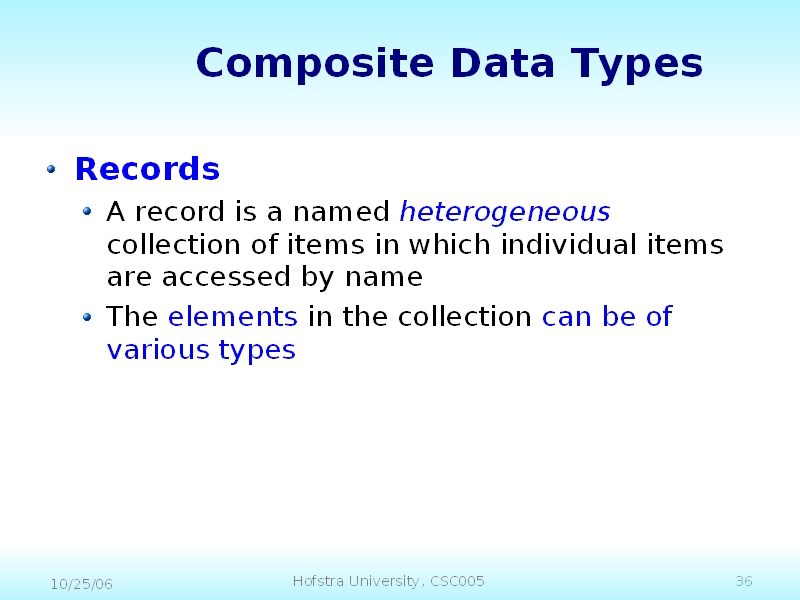 Composite Data Types

• Records
  • A record is a named heterogeneous collection of items in which individual items are accessed by name
  • The elements in the collection can be of various types

10/25/06

Hofstra University, CSC005

36